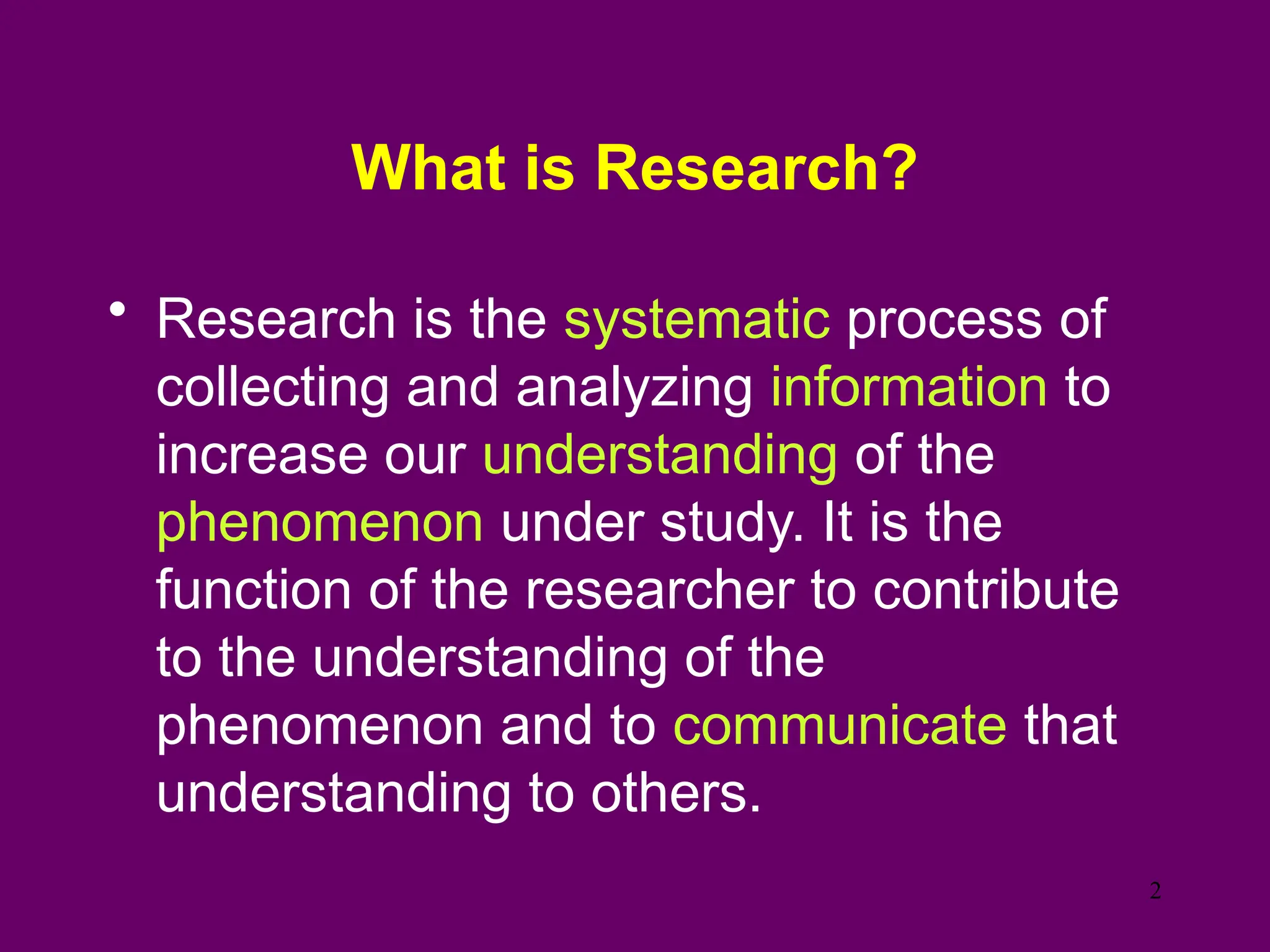 What is Research?

• Research is the systematic process of collecting and analyzing information to increase our understanding of the phenomenon under study. It is the function of the researcher to contribute to the understanding of the phenomenon and to communicate that understanding to others.

2